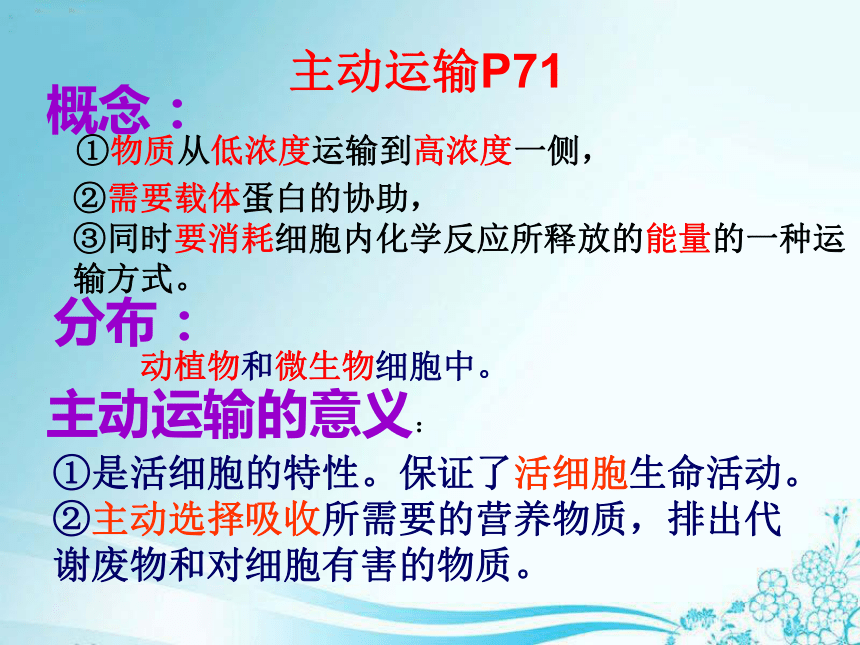 主动运输P71

概念：

①物质从低浓度运输到高浓度一侧，

②需要载体蛋白的协助，

③同时要消耗细胞内化学反应所释放的能量的一种运输方式。

分布：

动植物和微生物细胞中。

主动运输的意义：

①是活细胞的特性。保证了活细胞生命活动。

②主动选择吸收所需要的营养物质，排出代谢废物和对细胞有害的物质。